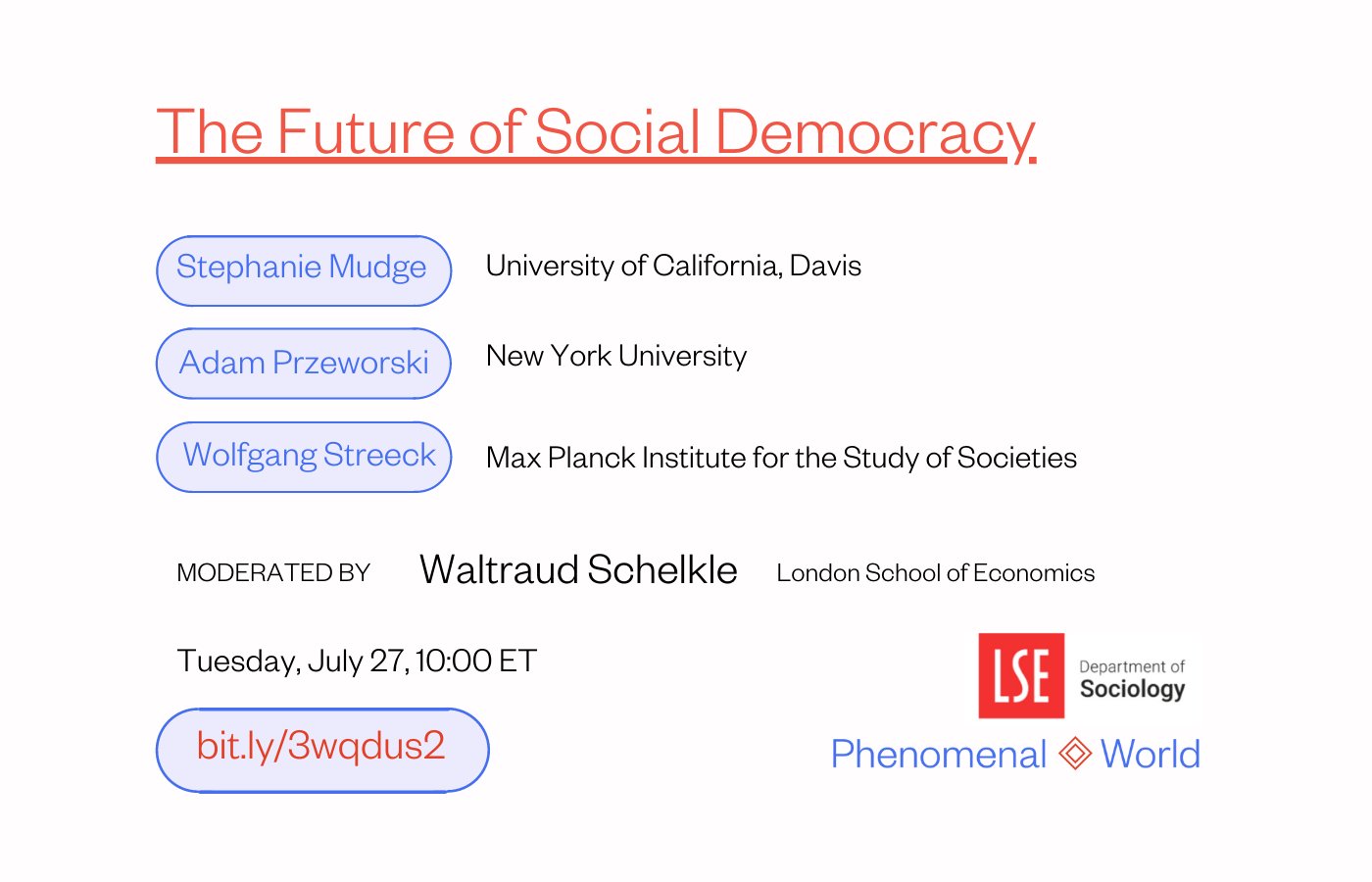 The Future of Social Democracy

Stephanie Mudge University of California, Davis

Adam Przeworski New York University

Wolfgang Streeck Max Planck Institute for the Study of Societies

MODERATED BY Waltraud Schelkle London School of Economics

Tuesday, July 27, 10:00 ET

bit.ly/3wqdus2

LSE Department of Sociology

Phenomenal World